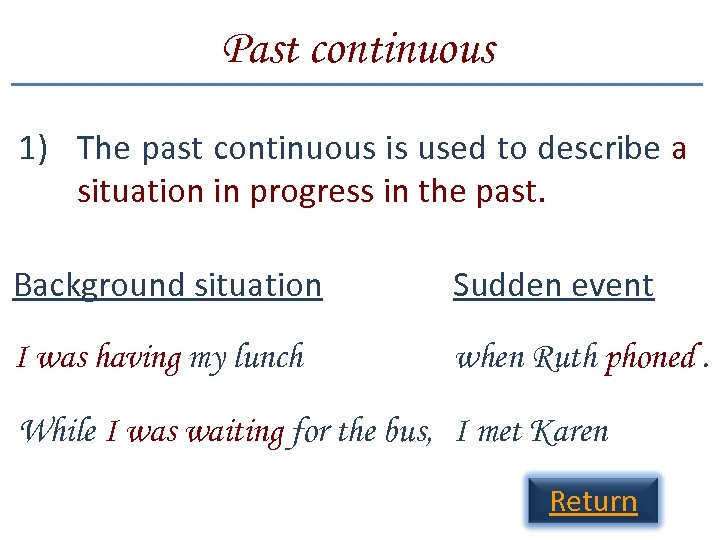 Past continuous

1) The past continuous is used to describe a situation in progress in the past.

| Background situation | Sudden event |
|---|---|
| I was having my lunch | when Ruth phoned . |
| While I was waiting for the bus, | I met Karen |

Return